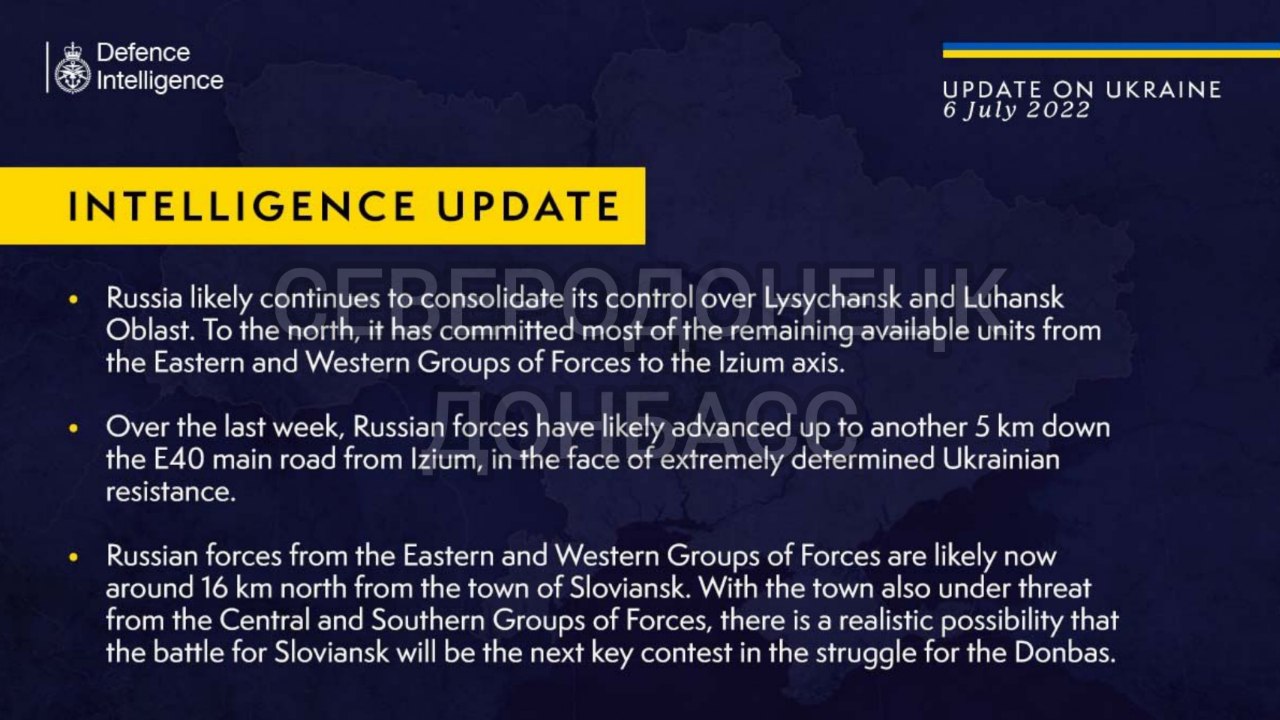 Defence Intelligence

UPDATE ON UKRAINE
6 July 2022

INTELLIGENCE UPDATE

СЕВЕРОДОНЕЦК
ДОНБАСС

• Russia likely continues to consolidate its control over Lysychansk and Luhansk Oblast. To the north, it has committed most of the remaining available units from the Eastern and Western Groups of Forces to the Izium axis.

• Over the last week, Russian forces have likely advanced up to another 5 km down the E40 main road from Izium, in the face of extremely determined Ukrainian resistance.

• Russian forces from the Eastern and Western Groups of Forces are likely now around 16 km north from the town of Sloviansk. With the town also under threat from the Central and Southern Groups of Forces, there is a realistic possibility that the battle for Sloviansk will be the next key contest in the struggle for the Donbas.